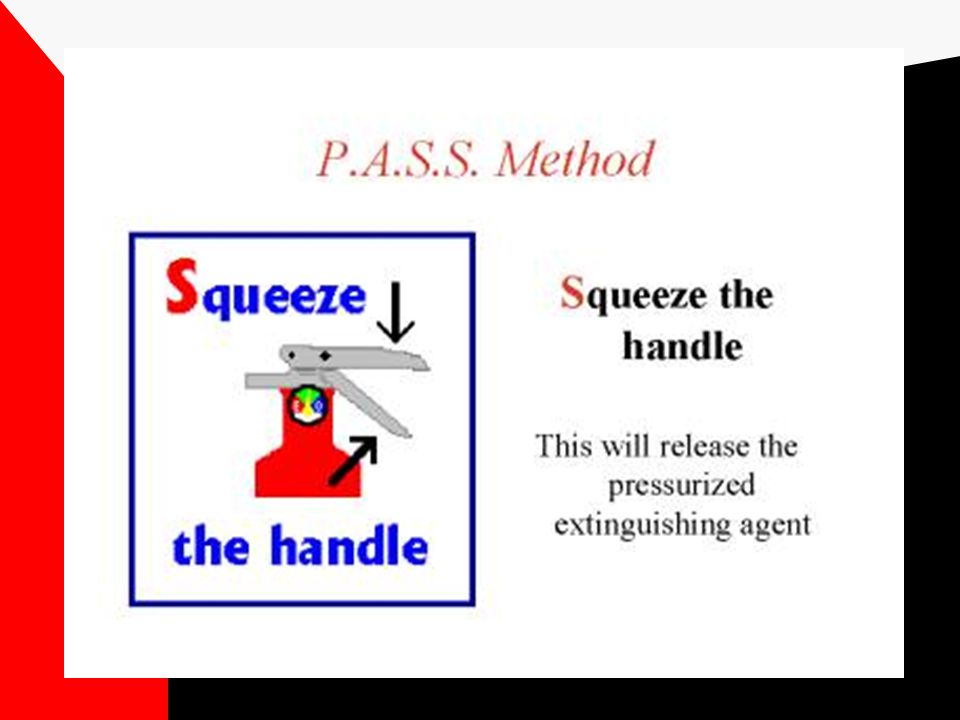 P.A.S.S. Method

Squeeze

the handle

Squeeze the handle

This will release the pressurized extinguishing agent